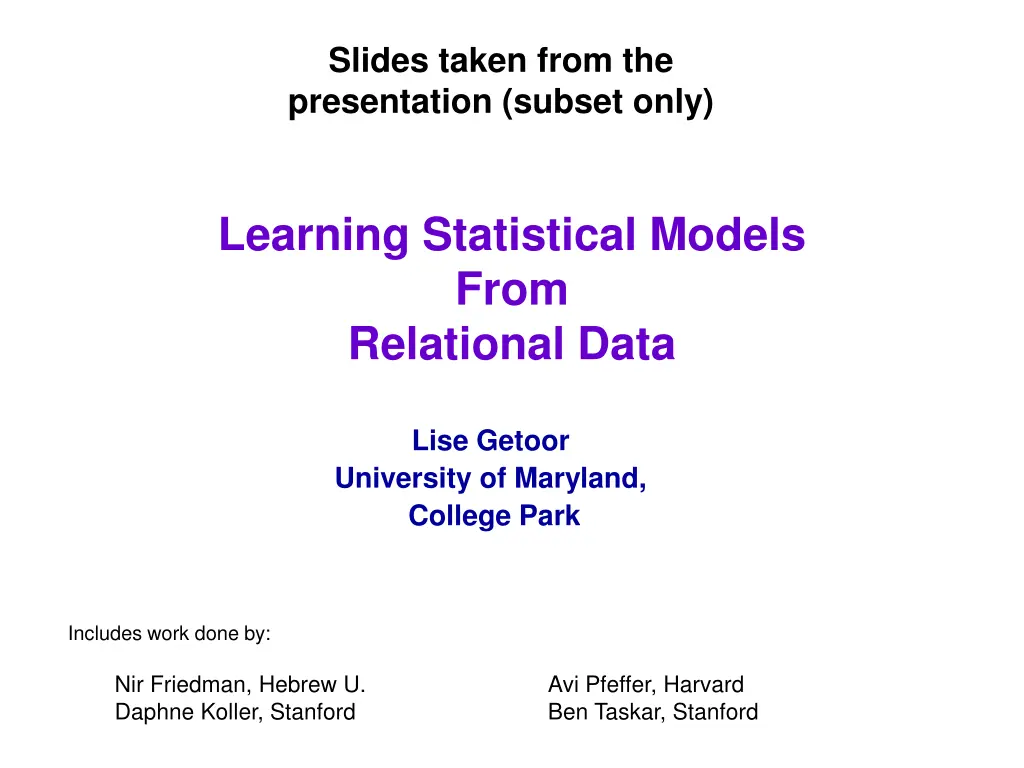 Slides taken from the presentation (subset only)

Learning Statistical Models
From
Relational Data

Lise Getoor
University of Maryland,
College Park

Includes work done by:

Nir Friedman, Hebrew U.
Daphne Koller, Stanford

Avi Pfeffer, Harvard
Ben Taskar, Stanford